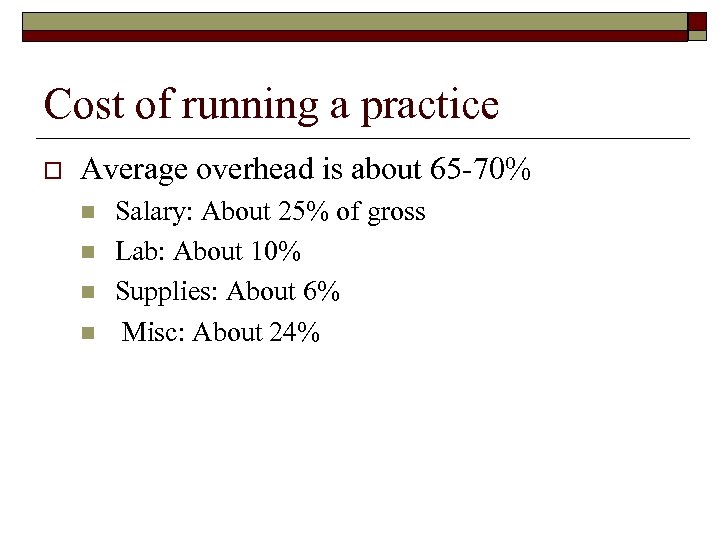 Cost of running a practice

Average overhead is about 65-70%

Salary: About 25% of gross

Lab: About 10%

Supplies: About 6%

Misc: About 24%